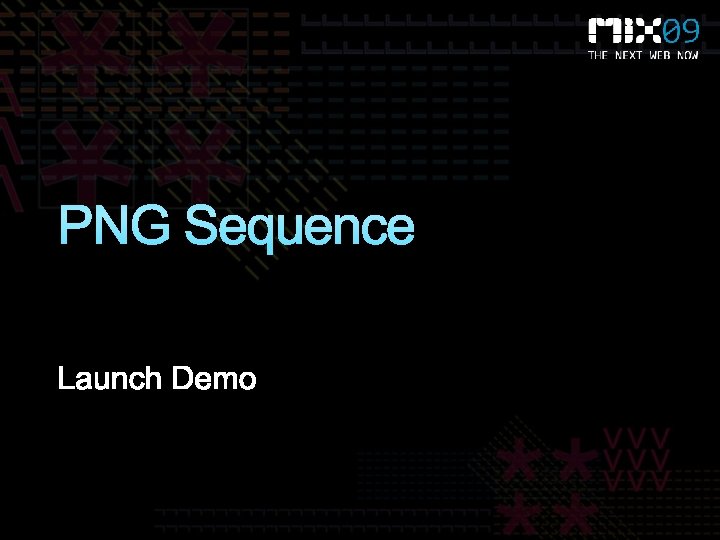 MIX09
THE NEXT WEB NOW

PNG Sequence

Launch Demo